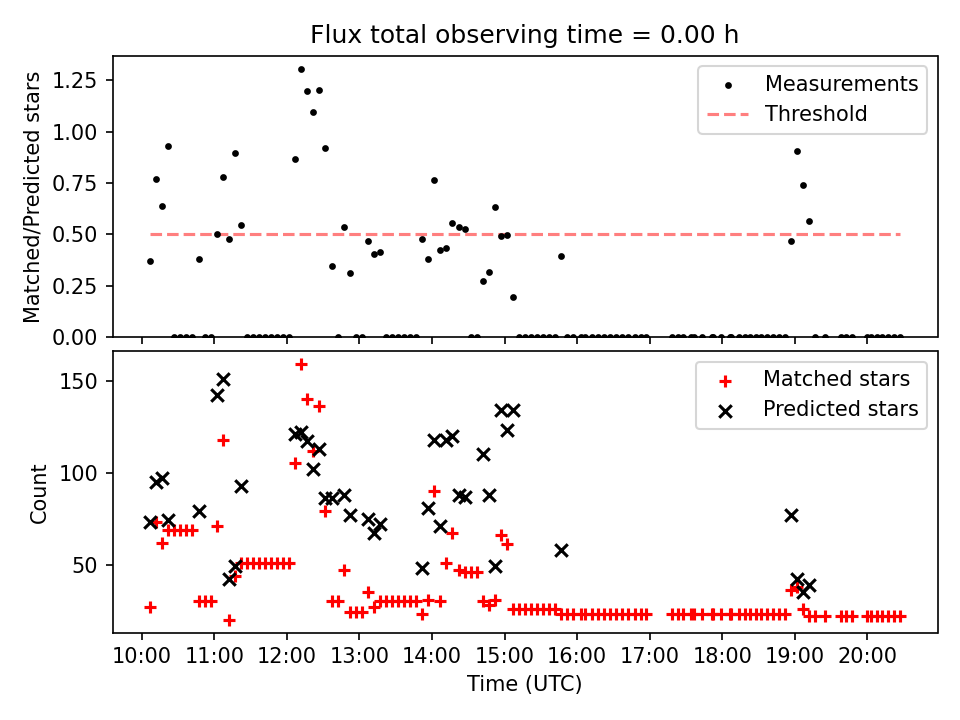 Flux total observing time = 0.00 h

Matched/Predicted stars
1.25
1.00
0.75
0.50
0.25
0.00

Measurements
Threshold

Count
150
100
50

Matched stars
Predicted stars

10:00 11:00 12:00 13:00 14:00 15:00 16:00 17:00 18:00 19:00 20:00
Time (UTC)